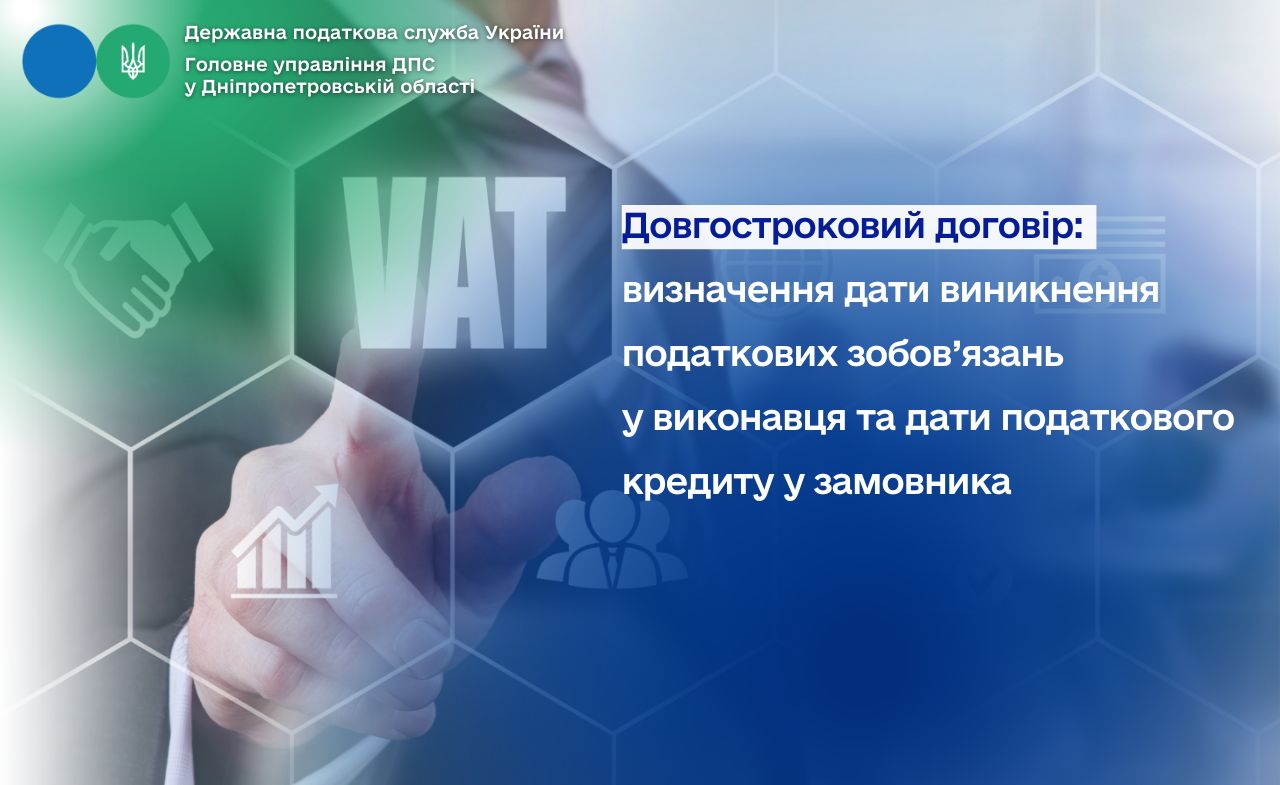 Державна податкова служба України
Головне управління ДПС у Дніпропетровській області

VAT

Довгостроковий договір: визначення дати виникнення податкових зобов’язань у виконавця та дати податкового кредиту у замовника